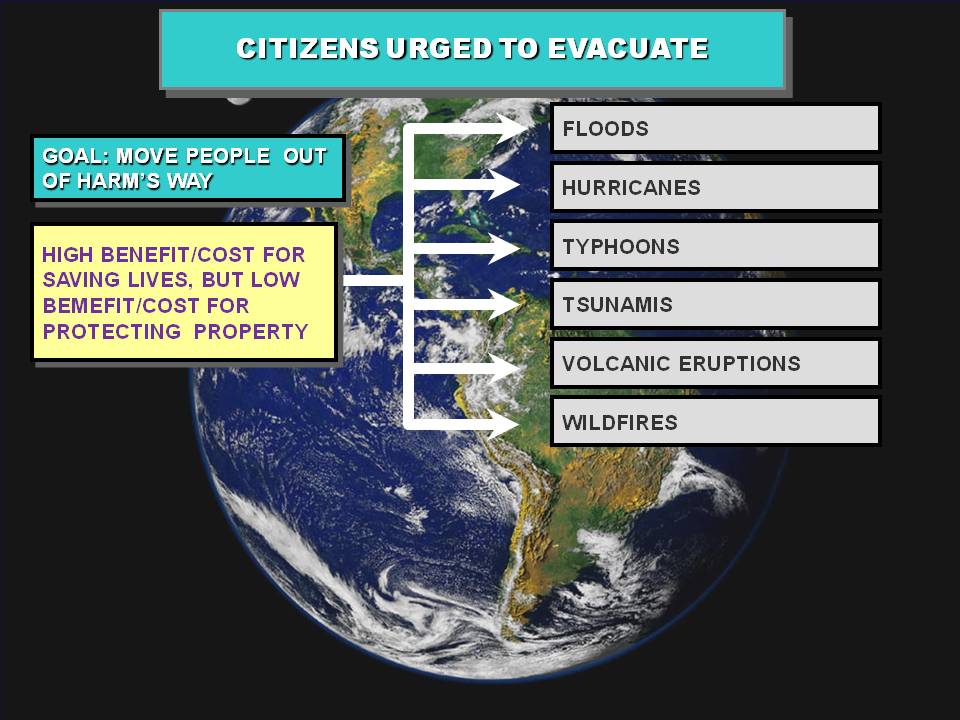 CITIZENS URGED TO EVACUATE

GOAL: MOVE PEOPLE OUT OF HARM'S WAY

HIGH BENEFIT/COST FOR SAVING LIVES, BUT LOW BEMEFIT/COST FOR PROTECTING PROPERTY

FLOODS

HURRICANES

TYPHOONS

TSUNAMIS

VOLCANIC ERUPTIONS

WILDFIRES